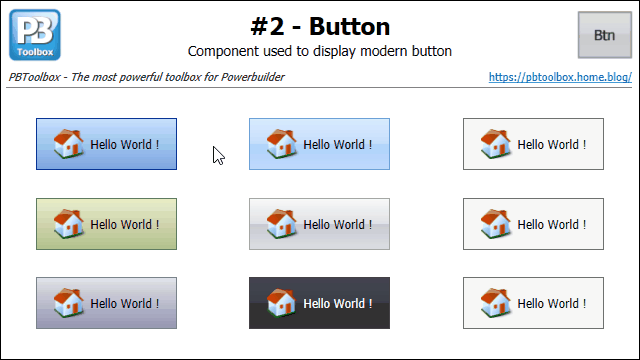 PB
Toolbox

#2 - Button
Component used to display modern button

Btn

PBToolbox - The most powerful toolbox for Powerbuilder

https://pbtoolbox.home.blog/

Hello World !

Hello World !

Hello World !

Hello World !

Hello World !

Hello World !

Hello World !

Hello World !

Hello World !